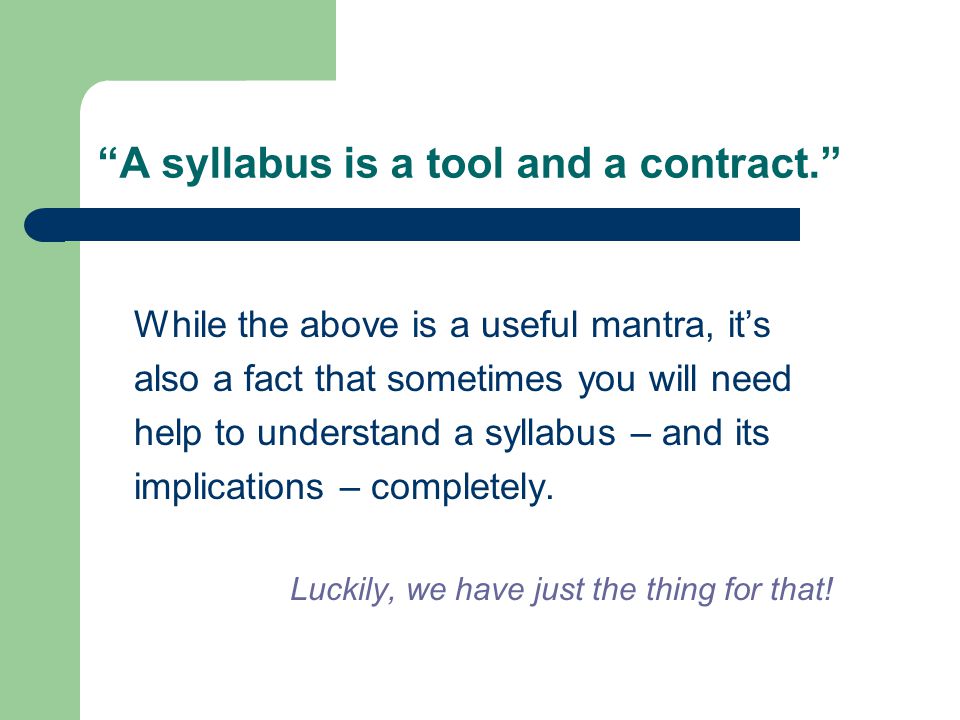 “A syllabus is a tool and a contract.”

While the above is a useful mantra, it’s also a fact that sometimes you will need help to understand a syllabus – and its implications – completely.

Luckily, we have just the thing for that!